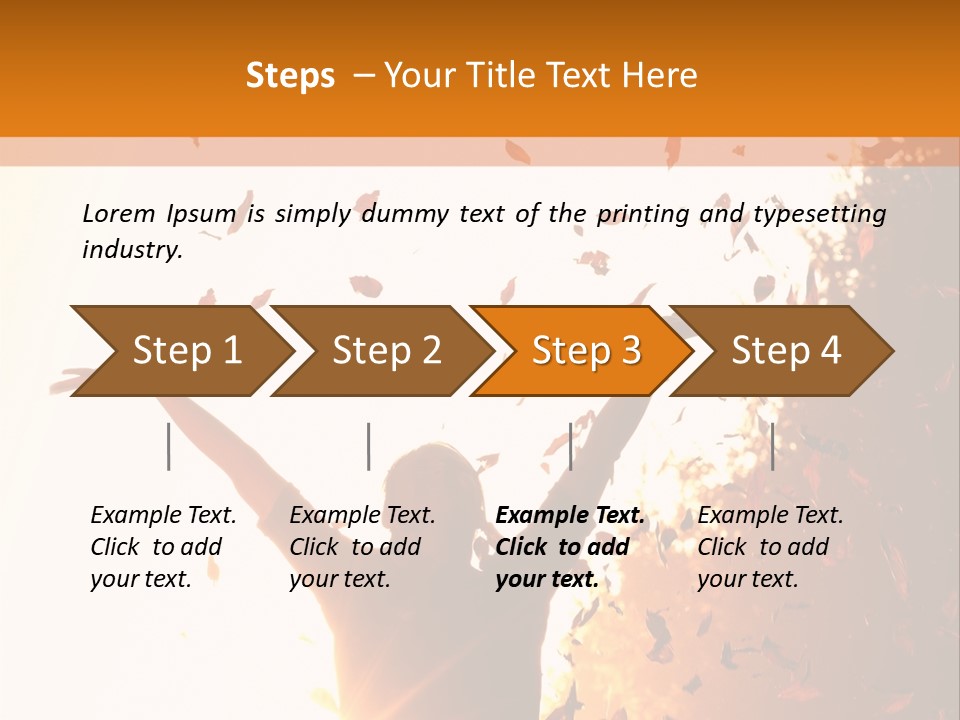 Steps – Your Title Text Here

Lorem Ipsum is simply dummy text of the printing and typesetting industry.

Step 1

Step 2

Step 3

Step 4

Example Text. Click to add your text.

Example Text. Click to add your text.

Example Text. Click to add your text.

Example Text. Click to add your text.